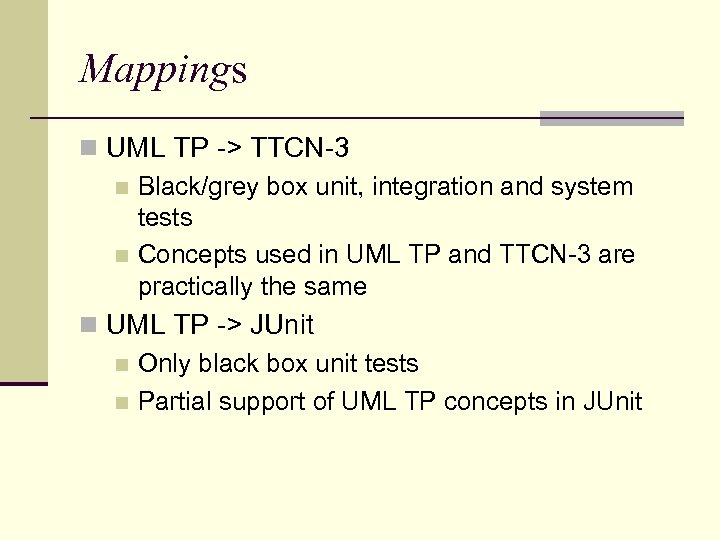 Mappings

UML TP -> TTCN-3

Black/grey box unit, integration and system tests

Concepts used in UML TP and TTCN-3 are practically the same

UML TP -> JUnit

Only black box unit tests

Partial support of UML TP concepts in JUnit